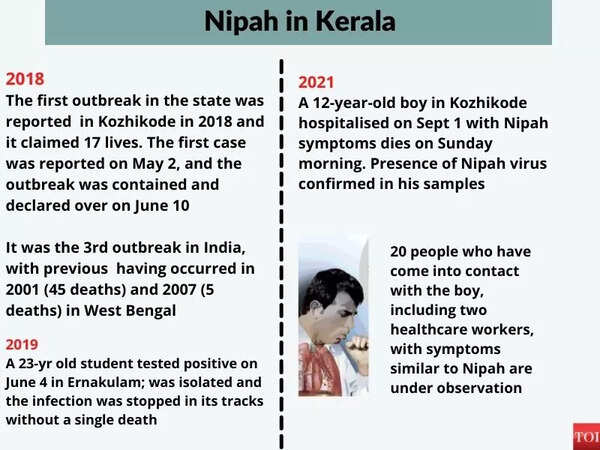 Nipah in Kerala

2018
The first outbreak in the state was reported in Kozhikode in 2018 and it claimed 17 lives. The first case was reported on May 2, and the outbreak was contained and declared over on June 10

It was the 3rd outbreak in India, with previous having occurred in 2001 (45 deaths) and 2007 (5 deaths) in West Bengal

2019
A 23-yr old student tested positive on June 4 in Ernakulam; was isolated and the infection was stopped in its tracks without a single death

2021
A 12-year-old boy in Kozhikode hospitalised on Sept 1 with Nipah symptoms dies on Sunday morning. Presence of Nipah virus confirmed in his samples

20 people who have come into contact with the boy, including two healthcare workers, with symptoms similar to Nipah are under observation

TOI